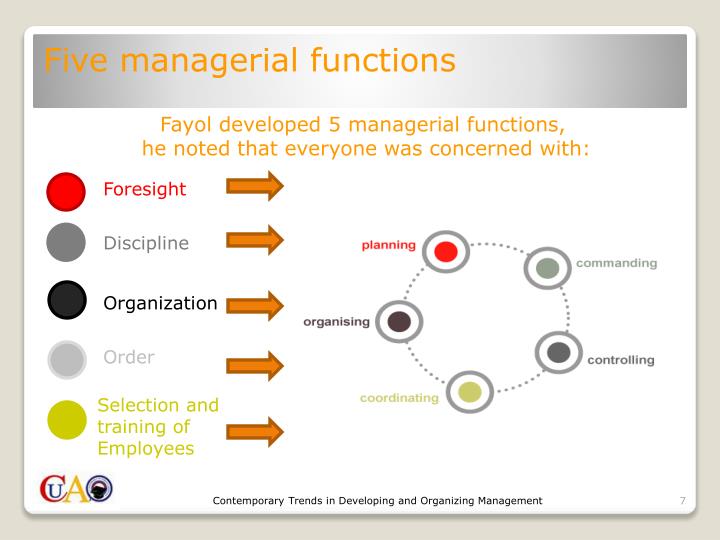 Five managerial functions

Fayol developed 5 managerial functions, he noted that everyone was concerned with:

Foresight

Discipline

Organization

Order

Selection and training of Employees

planning

commanding

organising

controlling

coordinating

CUA

Contemporary Trends in Developing and Organizing Management

7